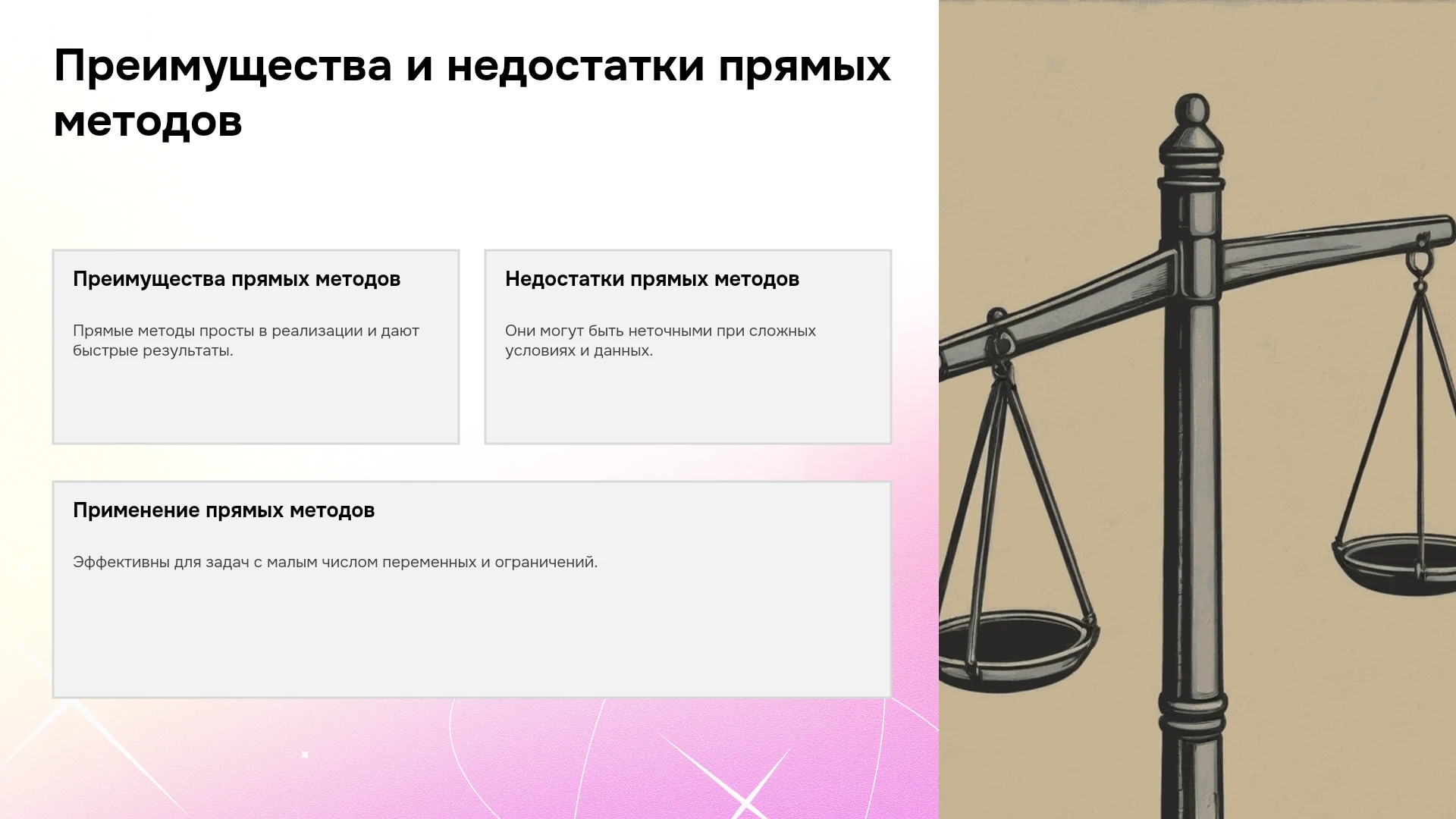 Преимущества и недостатки прямых методов

Преимущества прямых методов

Прямые методы просты в реализации и дают быстрые результаты.

Недостатки прямых методов

Они могут быть неточными при сложных условиях и данных.

Применение прямых методов

Эффективны для задач с малым числом переменных и ограничений.